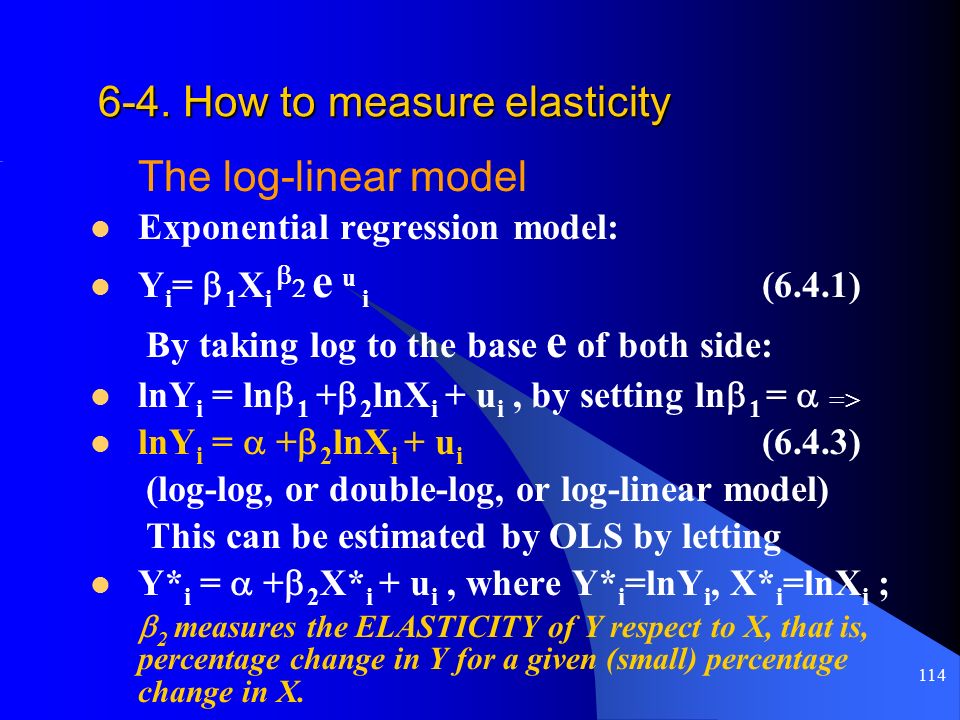 6-4. How to measure elasticity

The log-linear model

- Exponential regression model:
- $Y_i = \beta_1 X_i^{\beta_2} e^{u_i}$ (6.4.1)

By taking log to the base e of both side:

- $\ln Y_i = \ln\beta_1 + \beta_2 \ln X_i + u_i$ , by setting $\ln\beta_1 = \alpha$ =>
- $\ln Y_i = \alpha + \beta_2 \ln X_i + u_i$ (6.4.3)

(log-log, or double-log, or log-linear model)

This can be estimated by OLS by letting

- $Y^*_i = \alpha + \beta_2 X^*_i + u_i$ , where $Y^*_i = \ln Y_i$, $X^*_i = \ln X_i$ ;

$\beta_2$ measures the ELASTICITY of Y respect to X, that is, percentage change in Y for a given (small) percentage change in X.

114